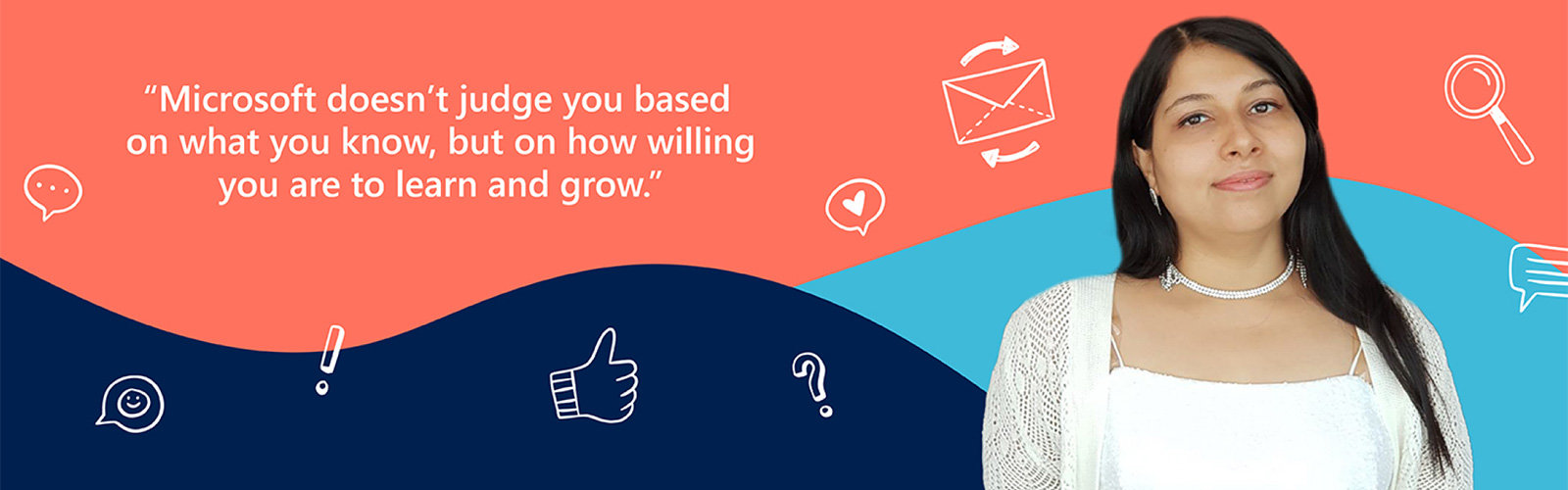 “Microsoft doesn’t judge you based on what you know, but on how willing you are to learn and grow.”